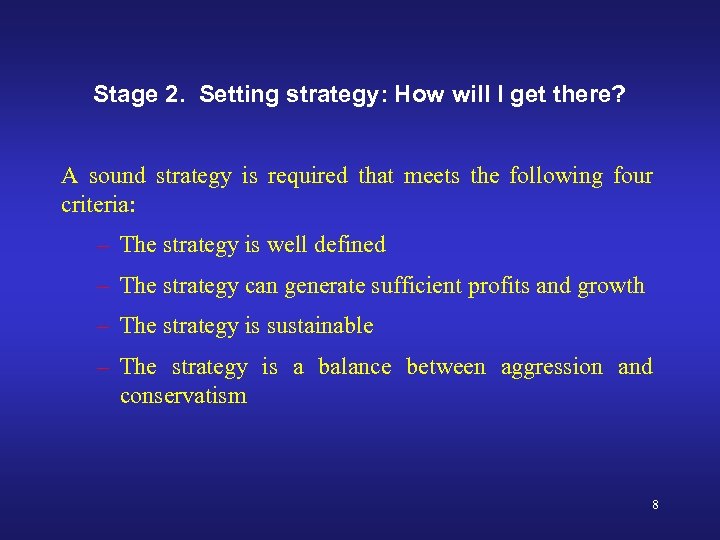 Stage 2. Setting strategy: How will I get there?

A sound strategy is required that meets the following four criteria:

– The strategy is well defined
– The strategy can generate sufficient profits and growth
– The strategy is sustainable
– The strategy is a balance between aggression and conservatism

8